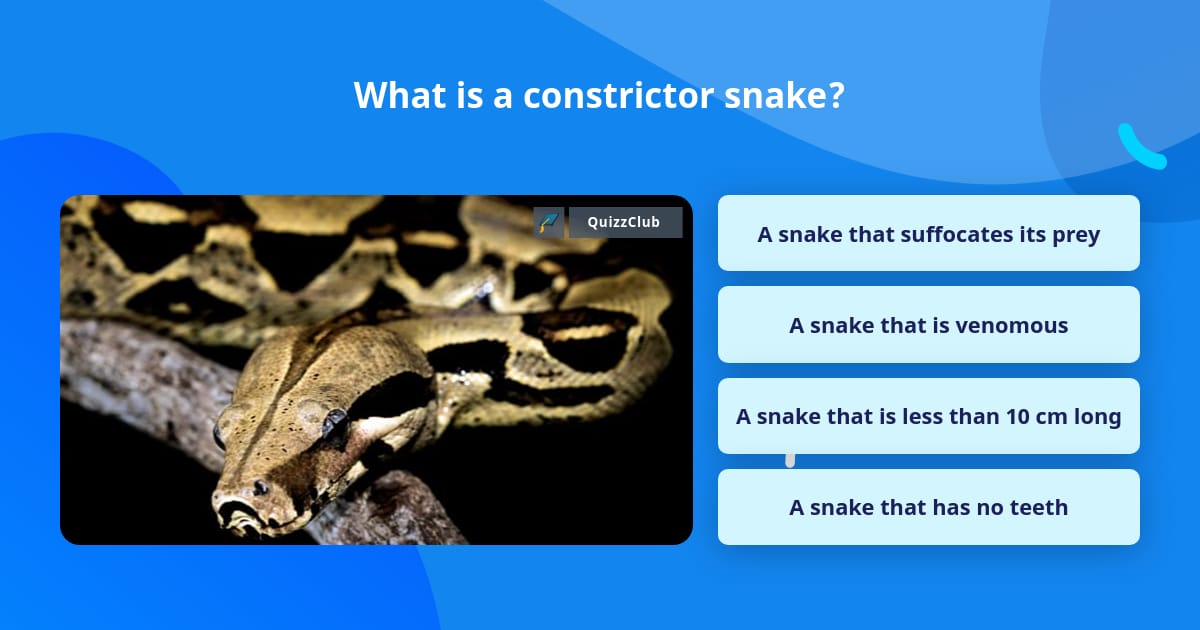 What is a constrictor snake?

QuizzClub

A snake that suffocates its prey

A snake that is venomous

A snake that is less than 10 cm long

A snake that has no teeth